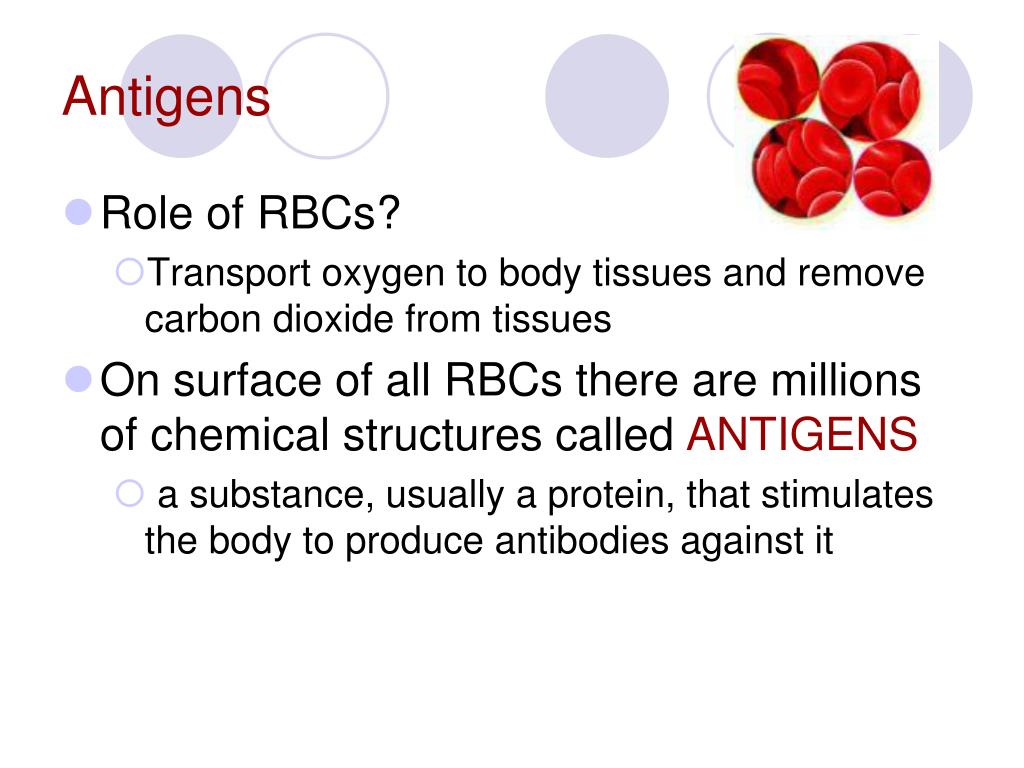 Antigens

Role of RBCs?

Transport oxygen to body tissues and remove carbon dioxide from tissues

On surface of all RBCs there are millions of chemical structures called ANTIGENS

a substance, usually a protein, that stimulates the body to produce antibodies against it